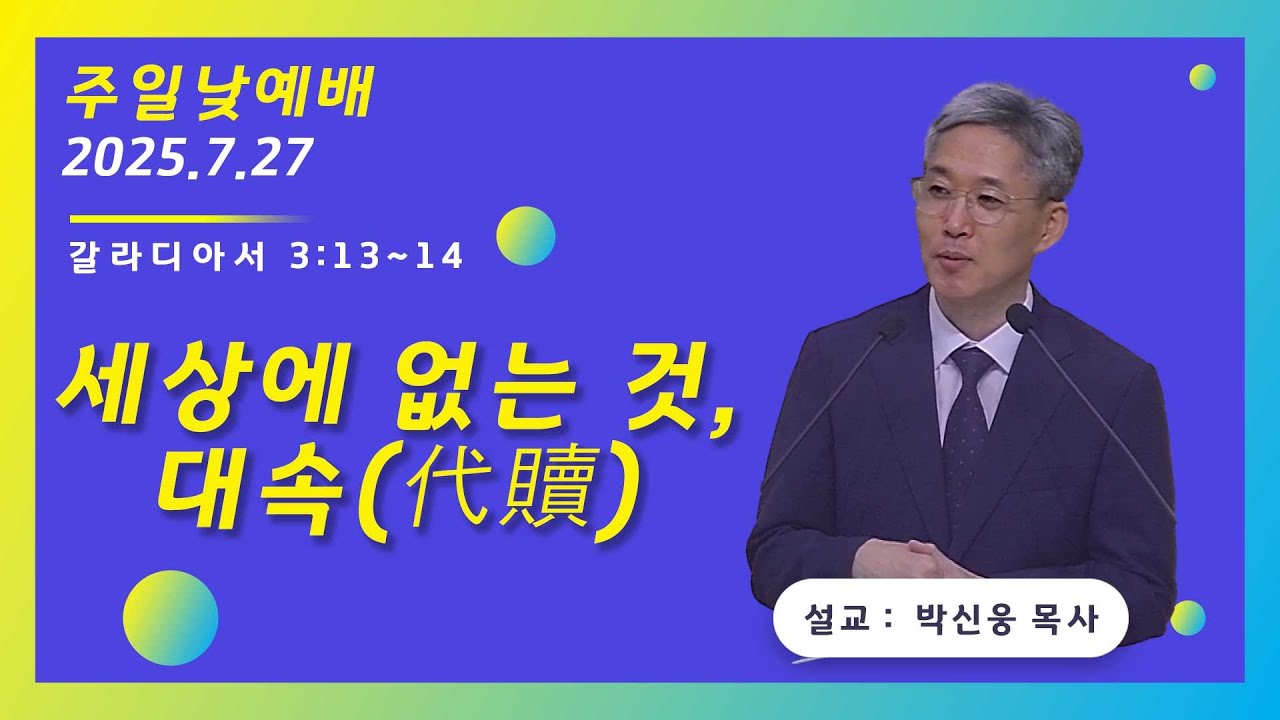 주일낮예배
2025.7.27

갈라디아서 3:13~14

세상에 없는 것, 대속(代贖)

설교 : 박신웅 목사